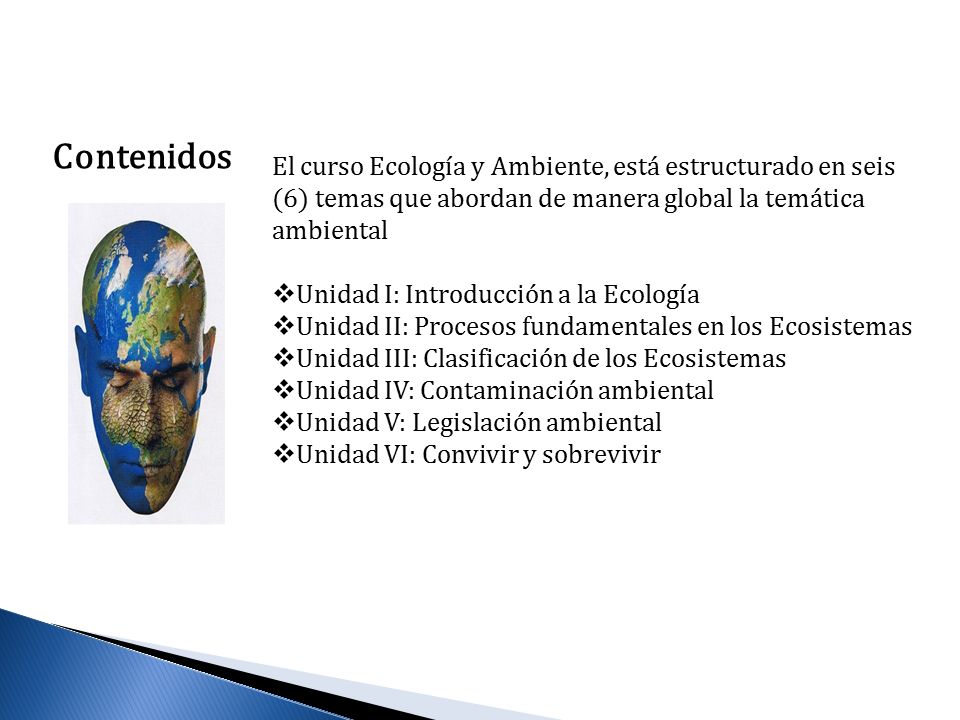 Contenidos

El curso Ecología y Ambiente, está estructurado en seis (6) temas que abordan de manera global la temática ambiental

❖Unidad I: Introducción a la Ecología
❖Unidad II: Procesos fundamentales en los Ecosistemas
❖Unidad III: Clasificación de los Ecosistemas
❖Unidad IV: Contaminación ambiental
❖Unidad V: Legislación ambiental
❖Unidad VI: Convivir y sobrevivir